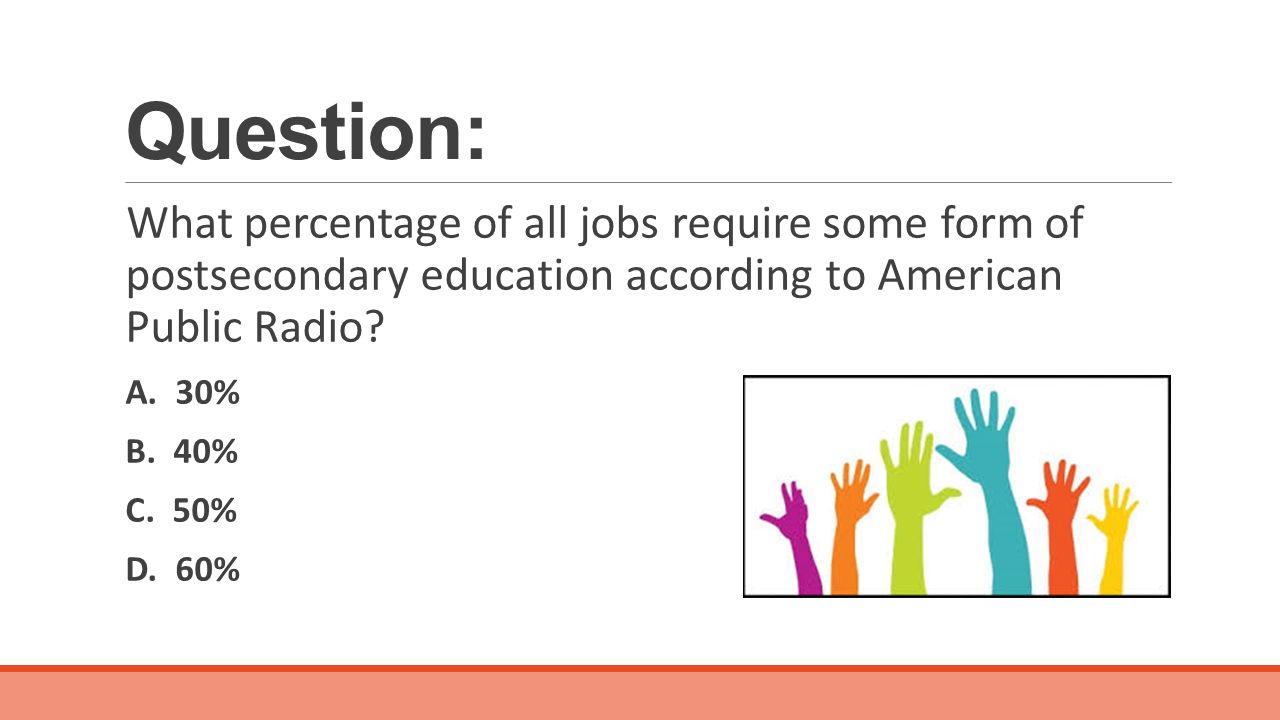 Question:

What percentage of all jobs require some form of postsecondary education according to American Public Radio?

A. 30%

B. 40%

C. 50%

D. 60%